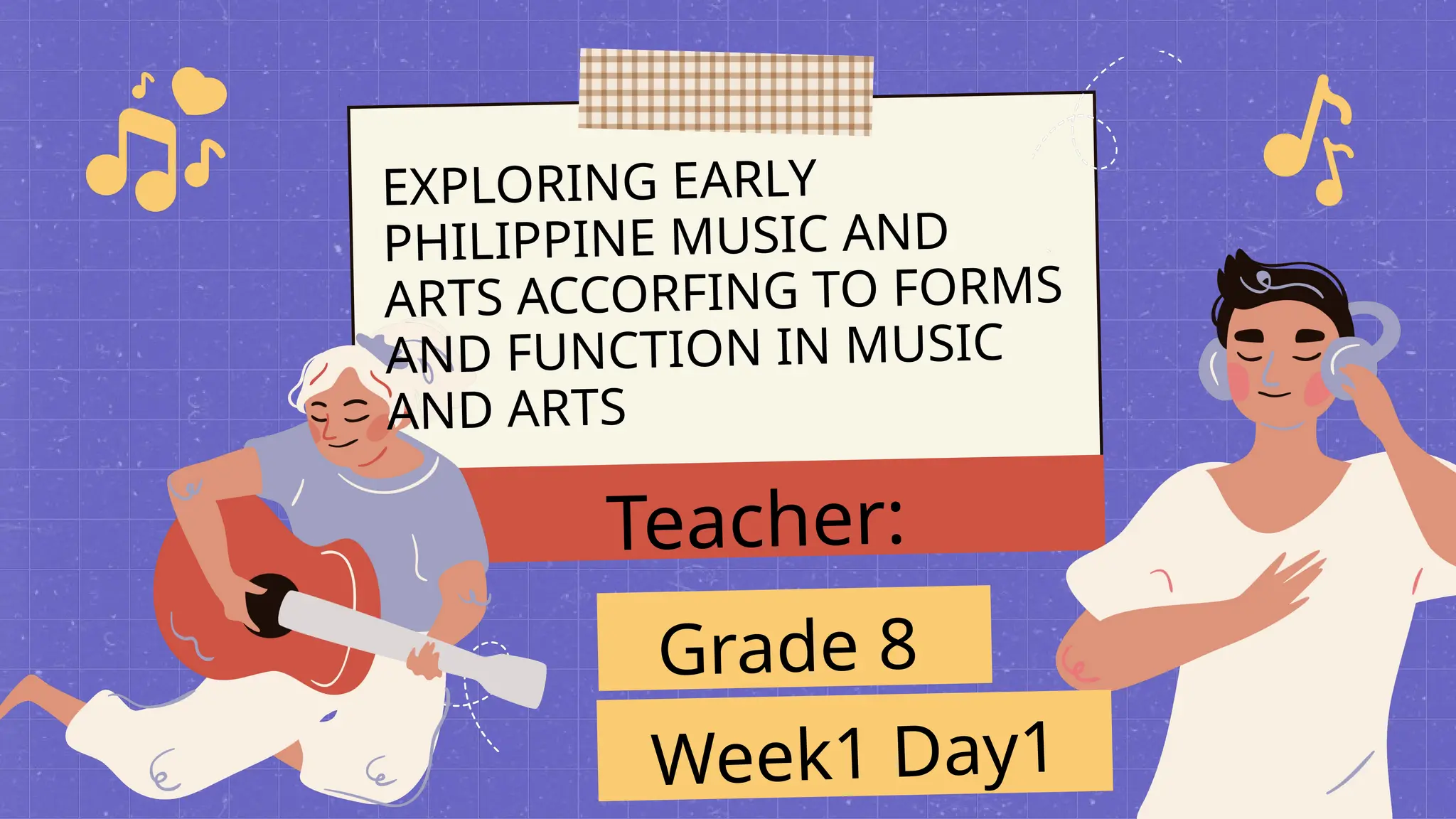 EXPLORING EARLY PHILIPPINE MUSIC AND ARTS ACCORFING TO FORMS AND FUNCTION IN MUSIC AND ARTS

Teacher:

Grade 8

Week1 Day1